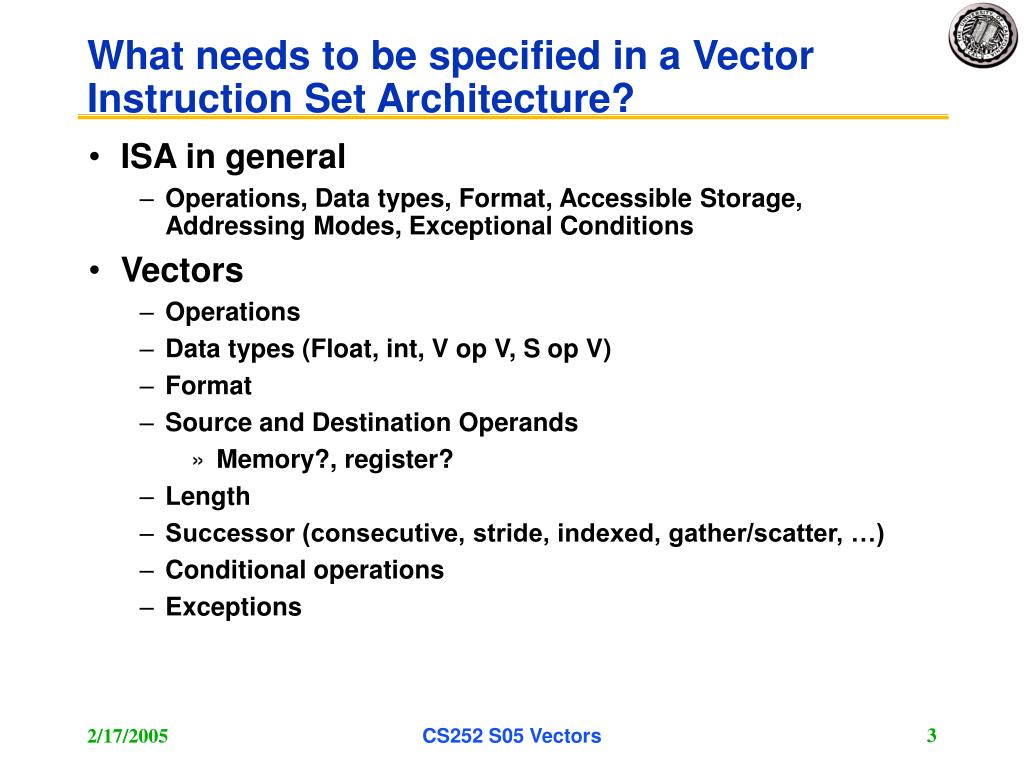 What needs to be specified in a Vector Instruction Set Architecture?

• ISA in general
– Operations, Data types, Format, Accessible Storage, Addressing Modes, Exceptional Conditions

• Vectors
– Operations
– Data types (Float, int, V op V, S op V)
– Format
– Source and Destination Operands
» Memory?, register?
– Length
– Successor (consecutive, stride, indexed, gather/scatter, …)
– Conditional operations
– Exceptions

2/17/2005 CS252 S05 Vectors 3